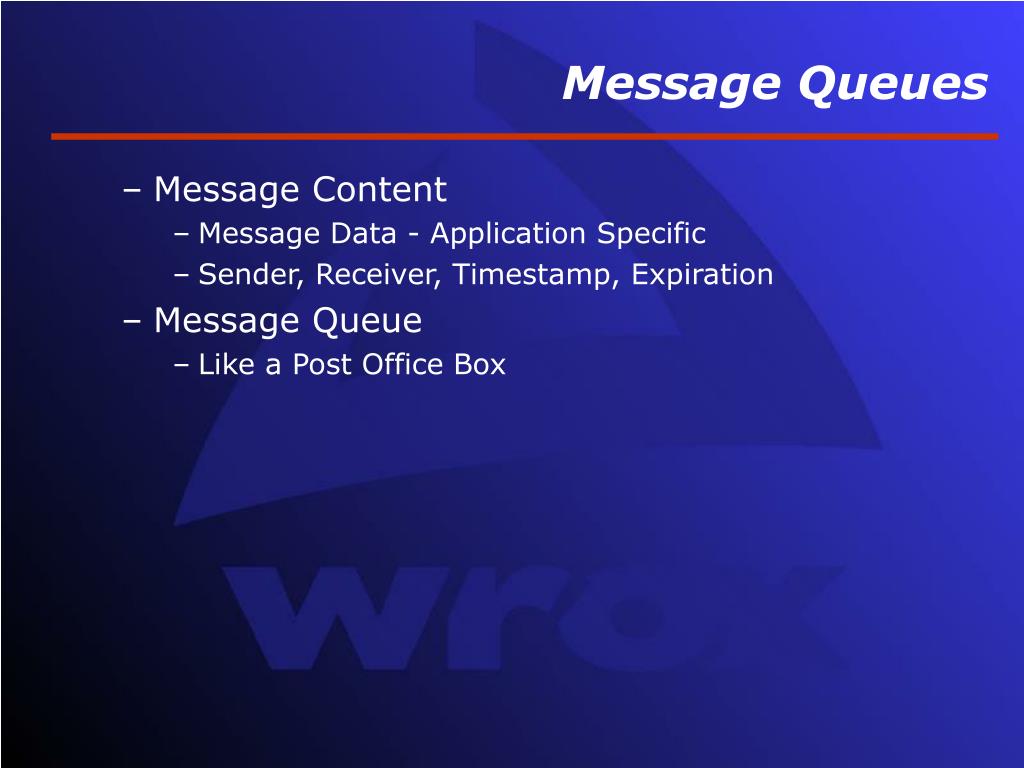 Message Queues

– Message Content
– Message Data - Application Specific
– Sender, Receiver, Timestamp, Expiration
– Message Queue
– Like a Post Office Box

wrox